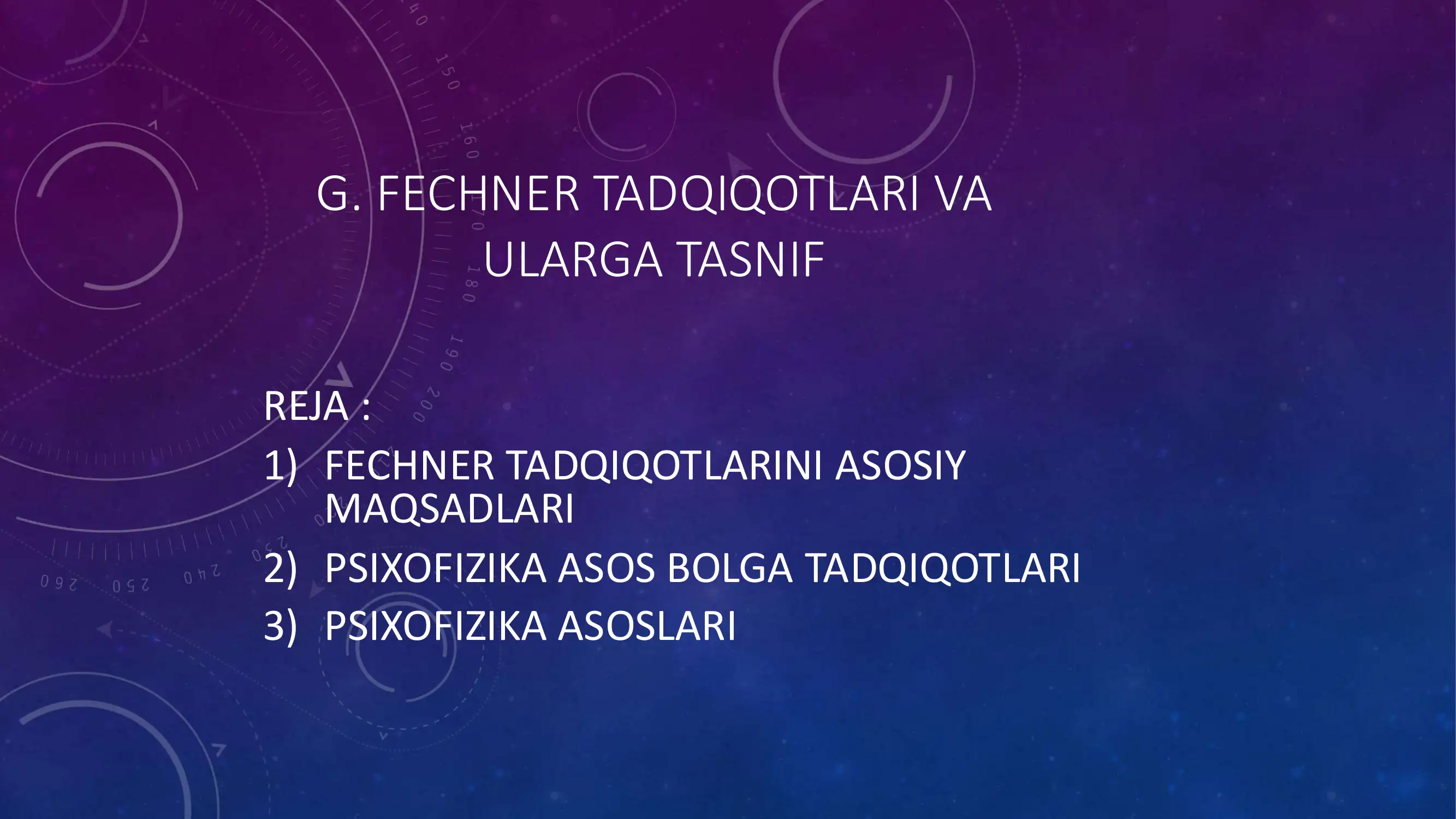 G. FECHNER TADQIQOTLARI VA ULARGA TASNIF

REJA :

1) FECHNER TADQIQOTLARINI ASOSIY MAQSADLARI
2) PSIXOFIZIKA ASOS BOLGA TADQIQOTLARI
3) PSIXOFIZIKA ASOSLARI